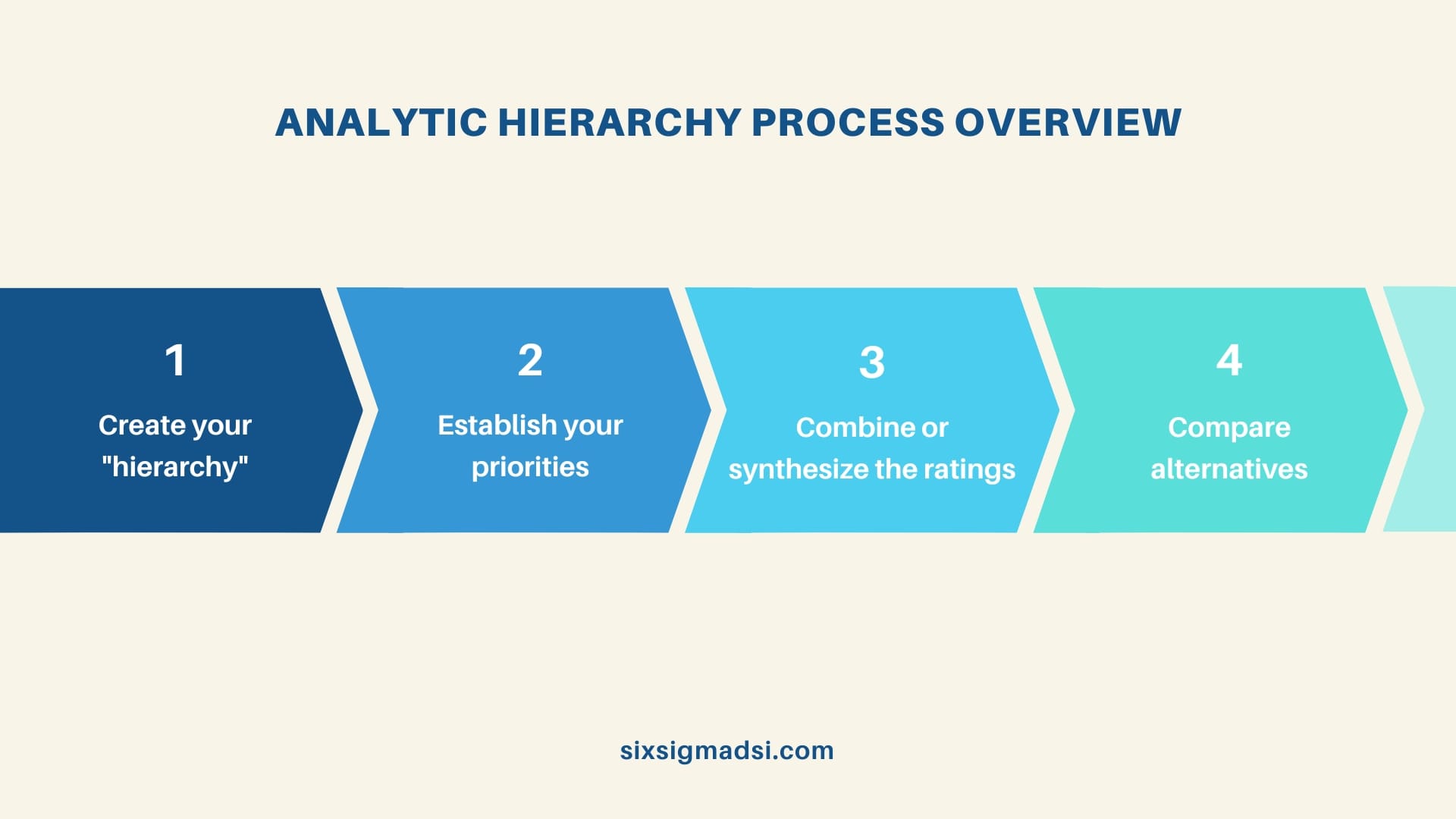 ANALYTIC HIERARCHY PROCESS OVERVIEW

1
Create your "hierarchy"

2
Establish your priorities

3
Combine or synthesize the ratings

4
Compare alternatives

sixsigmadsi.com